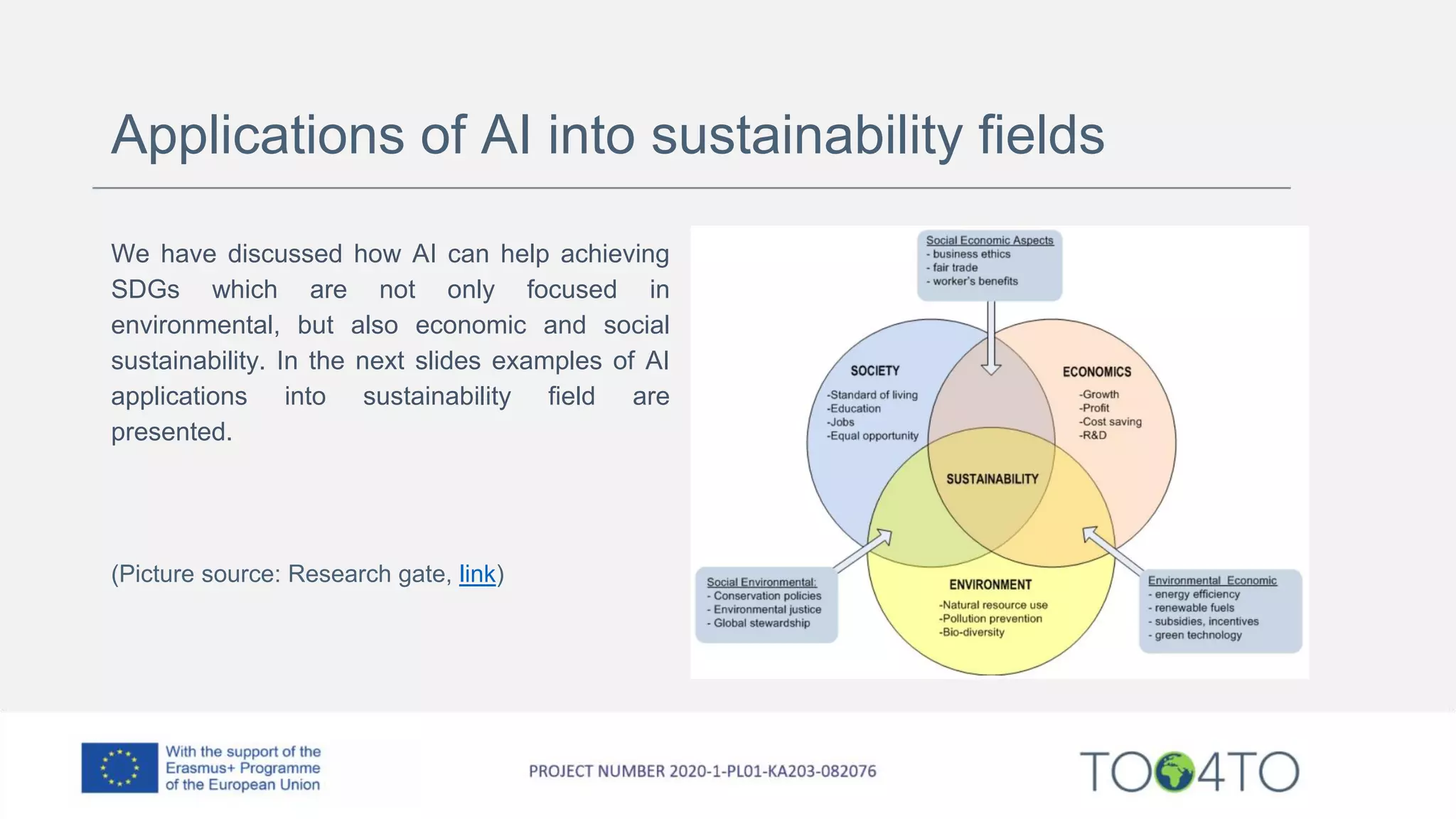 Applications of AI into sustainability fields

We have discussed how AI can help achieving SDGs which are not only focused in environmental, but also economic and social sustainability. In the next slides examples of AI applications into sustainability field are presented.

(Picture source: Research gate, link)

Social Economic Aspects
- business ethics
- fair trade
- worker's benefits

SOCIETY
-Standard of living
-Education
-Jobs
-Equal opportunity

ECONOMICS
-Growth
-Profit
-Cost saving
-R&D

SUSTAINABILITY

ENVIRONMENT
-Natural resource use
-Pollution prevention
-Bio-diversity

Social Environmental:
- Conservation policies
- Environmental justice
- Global stewardship

Environmental Economic
- energy efficiency
- renewable fuels
- subsidies, incentives
- green technology

With the support of the Erasmus+ Programme of the European Union

PROJECT NUMBER 2020-1-PL01-KA203-082076

TO4TO